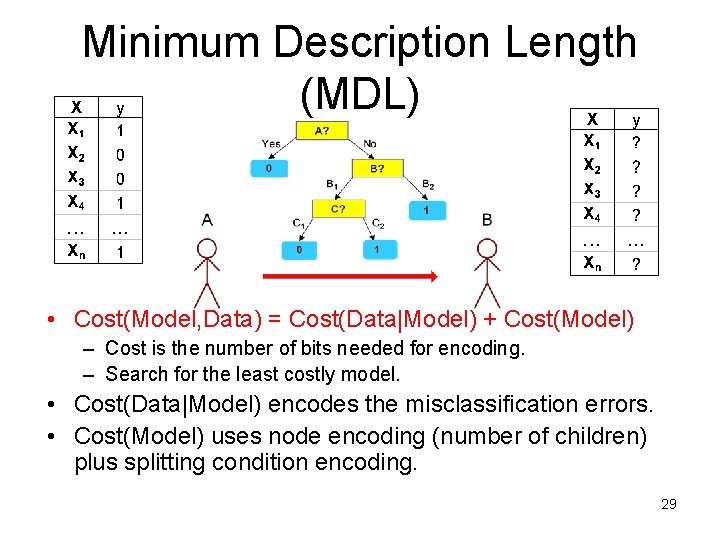 Minimum Description Length (MDL)

| X | y |
|---|---|
| $X_1$ | 1 |
| $X_2$ | 0 |
| $X_3$ | 0 |
| $X_4$ | 1 |
| … | … |
| $X_n$ | 1 |

A?
Yes
No
0
B?
$B_1$
$B_2$
C?
1
$C_1$
$C_2$
0
1

A

B

| X | y |
|---|---|
| $X_1$ | ? |
| $X_2$ | ? |
| $X_3$ | ? |
| $X_4$ | ? |
| … | … |
| $X_n$ | ? |

• Cost(Model,Data) = Cost(Data|Model) + Cost(Model)
– Cost is the number of bits needed for encoding.
– Search for the least costly model.
• Cost(Data|Model) encodes the misclassification errors.
• Cost(Model) uses node encoding (number of children) plus splitting condition encoding.

29